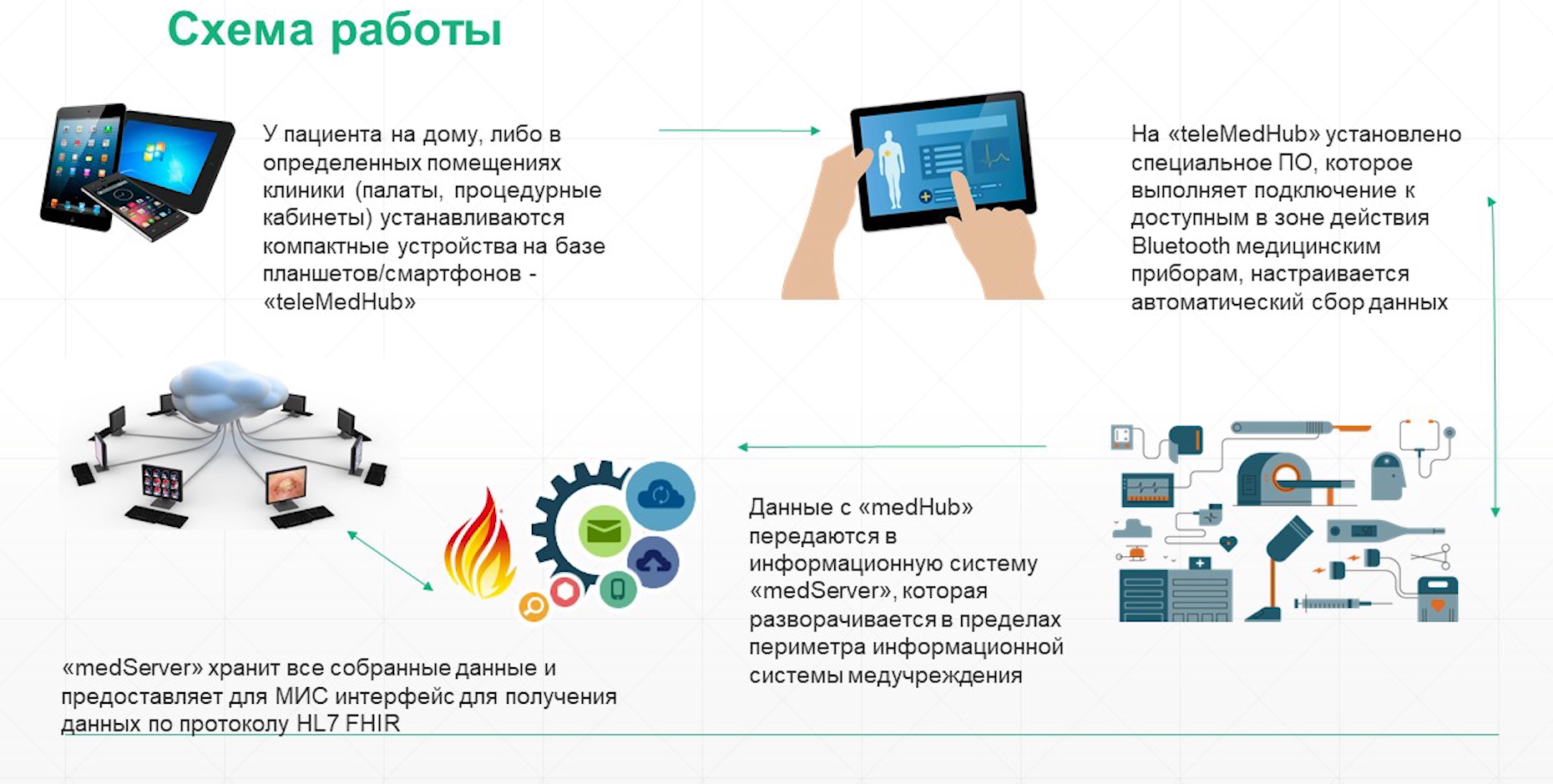 Схема работы

У пациента на дому, либо в определенных помещениях клиники (палаты, процедурные кабинеты) устанавливаются компактные устройства на базе планшетов/смартфонов - «teleMedHub»

На «teleMedHub» установлено специальное ПО, которое выполняет подключение к доступным в зоне действия Bluetooth медицинским приборам, настраивается автоматический сбор данных

Данные с «medHub» передаются в информационную систему «medServer», которая разворачивается в пределах периметра информационной системы медучреждения

«medServer» хранит все собранные данные и предоставляет для МИС интерфейс для получения данных по протоколу HL7 FHIR